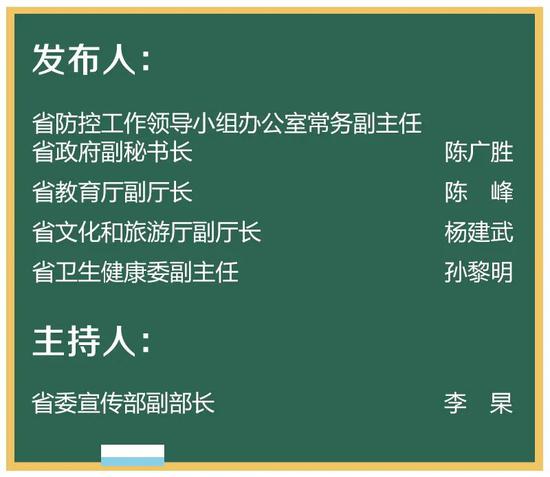 发布人：

省防控工作领导小组办公室常务副主任
省政府副秘书长 陈广胜

省教育厅副厅长 陈　峰

省文化和旅游厅副厅长 杨建武

省卫生健康委副主任 孙黎明

主持人：

省委宣传部副部长 李　杲